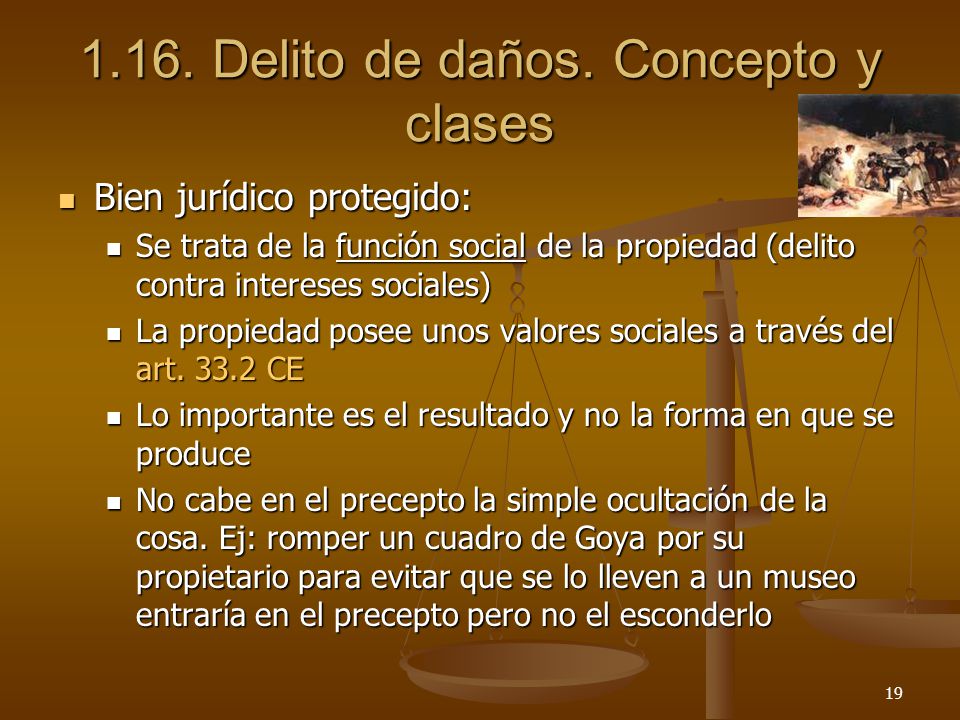 1.16. Delito de daños. Concepto y clases

- Bien jurídico protegido:
  - Se trata de la función social de la propiedad (delito contra intereses sociales)
  - La propiedad posee unos valores sociales a través del art. 33.2 CE
  - Lo importante es el resultado y no la forma en que se produce
  - No cabe en el precepto la simple ocultación de la cosa. Ej: romper un cuadro de Goya por su propietario para evitar que se lo lleven a un museo entraría en el precepto pero no el esconderlo

19